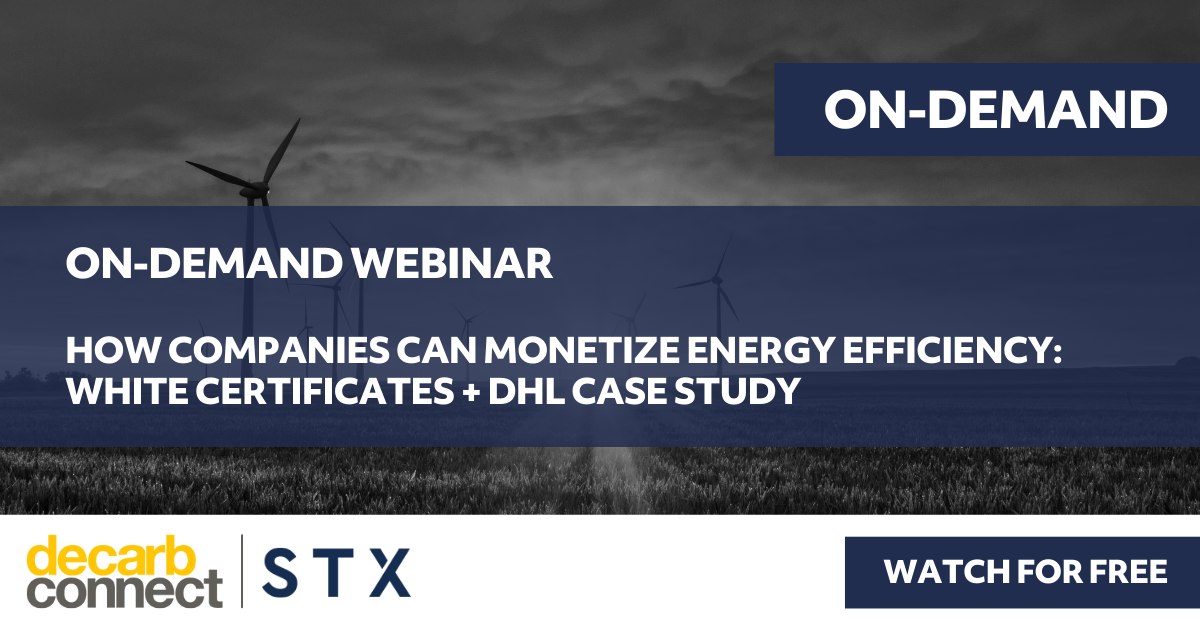 ON-DEMAND

ON-DEMAND WEBINAR

HOW COMPANIES CAN MONETIZE ENERGY EFFICIENCY: WHITE CERTIFICATES + DHL CASE STUDY

decarb connect

STX

WATCH FOR FREE